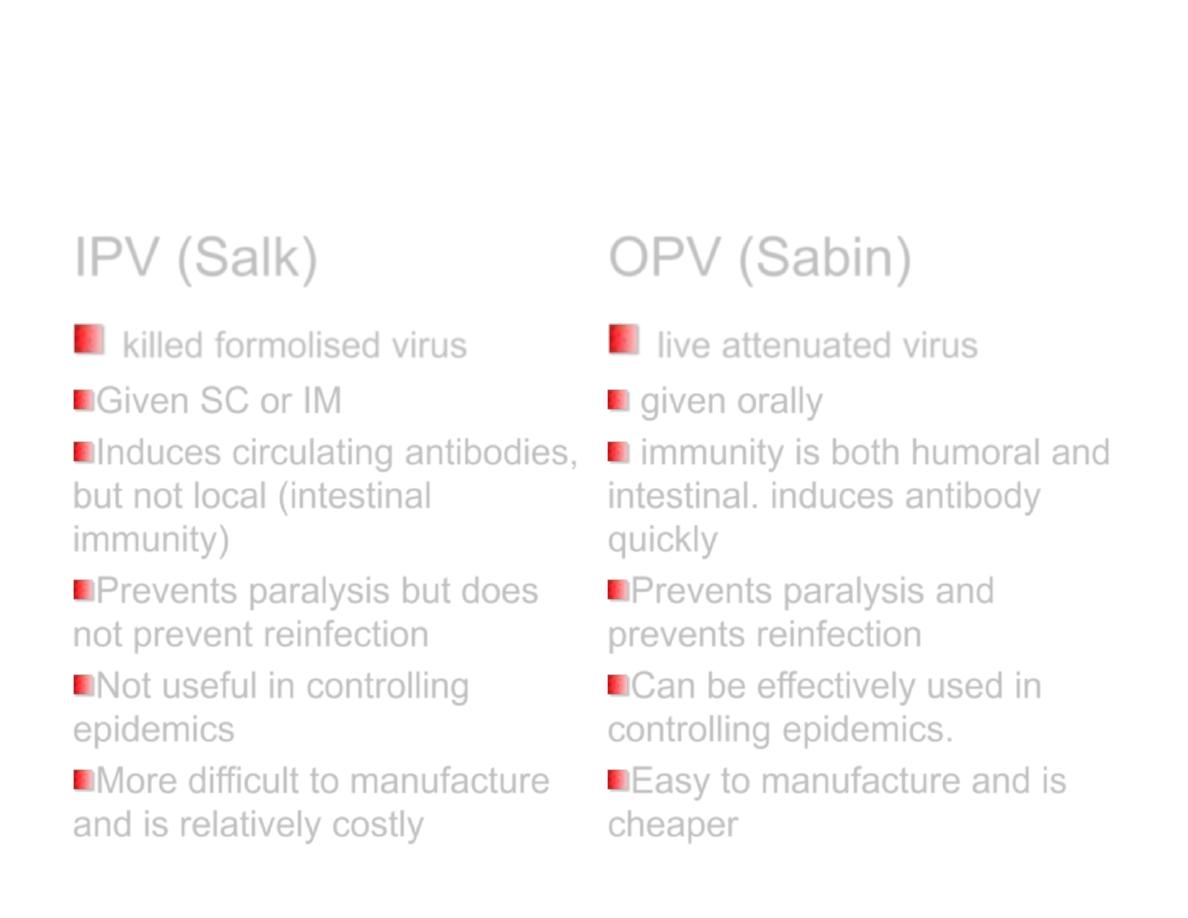 IPV (Salk)

killed formolised virus

Given SC or IM

Induces circulating antibodies, but not local (intestinal immunity)

Prevents paralysis but does not prevent reinfection

Not useful in controlling epidemics

More difficult to manufacture and is relatively costly

OPV (Sabin)

live attenuated virus

given orally

immunity is both humoral and intestinal. induces antibody quickly

Prevents paralysis and prevents reinfection

Can be effectively used in controlling epidemics.

Easy to manufacture and is cheaper